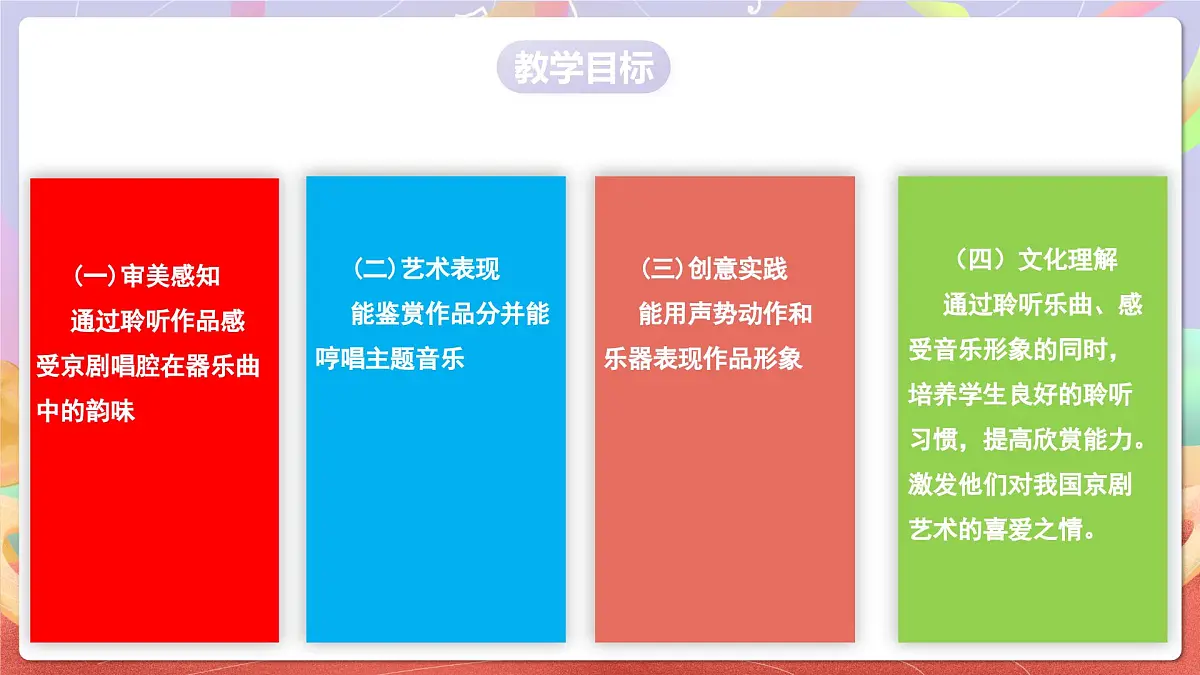 教学目标

(一)审美感知
通过聆听作品感受京剧唱腔在器乐曲中的韵味

(二)艺术表现
能鉴赏作品分并能哼唱主题音乐

(三)创意实践
能用声势动作和乐器表现作品形象

（四）文化理解
通过聆听乐曲、感受音乐形象的同时，培养学生良好的聆听习惯，提高欣赏能力。激发他们对我国京剧艺术的喜爱之情。